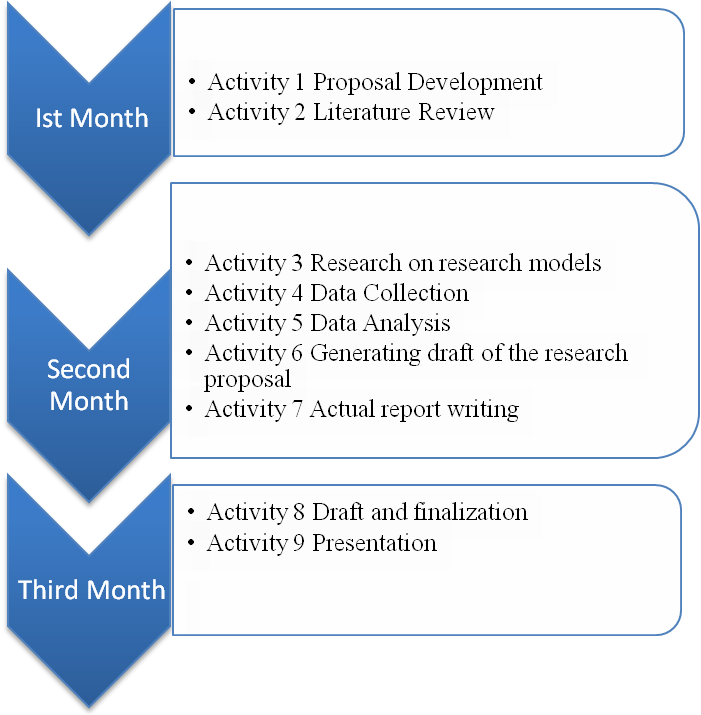 Ist Month

• Activity 1 Proposal Development
• Activity 2 Literature Review

Second Month

• Activity 3 Research on research models
• Activity 4 Data Collection
• Activity 5 Data Analysis
• Activity 6 Generating draft of the research proposal
• Activity 7 Actual report writing

Third Month

• Activity 8 Draft and finalization
• Activity 9 Presentation